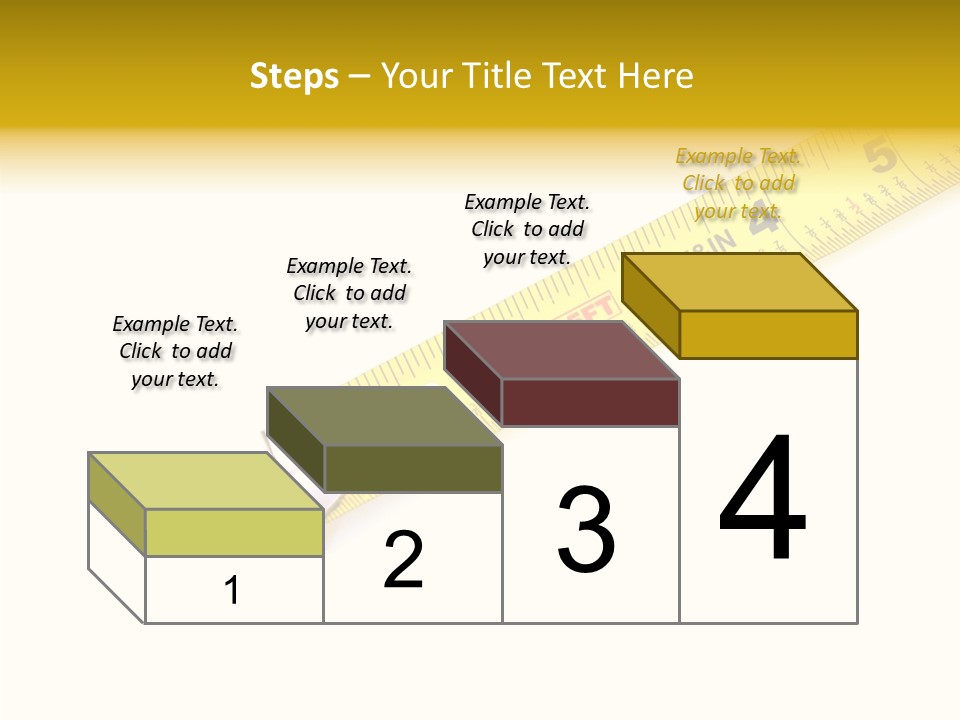 Steps – Your Title Text Here

Example Text. Click to add your text.

Example Text. Click to add your text.

Example Text. Click to add your text.

Example Text. Click to add your text.

1

2

3

4